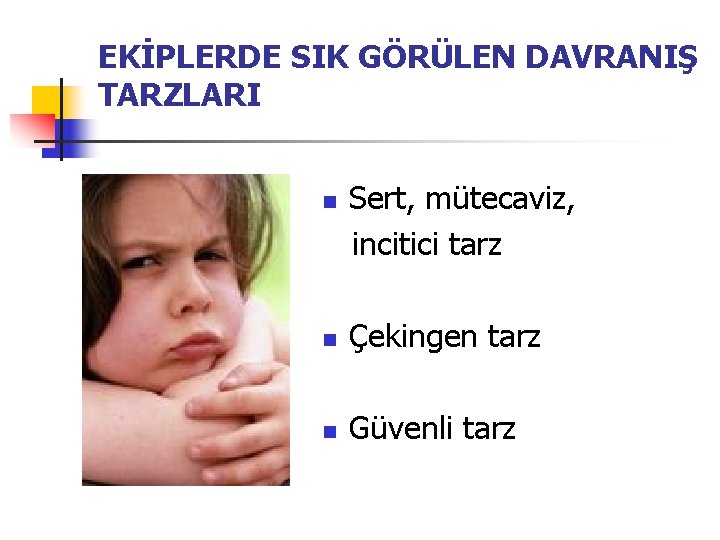 EKİPLERDE SIK GÖRÜLEN DAVRANIŞ TARZLARI

- Sert, mütecaviz, incitici tarz

- Çekingen tarz

- Güvenli tarz